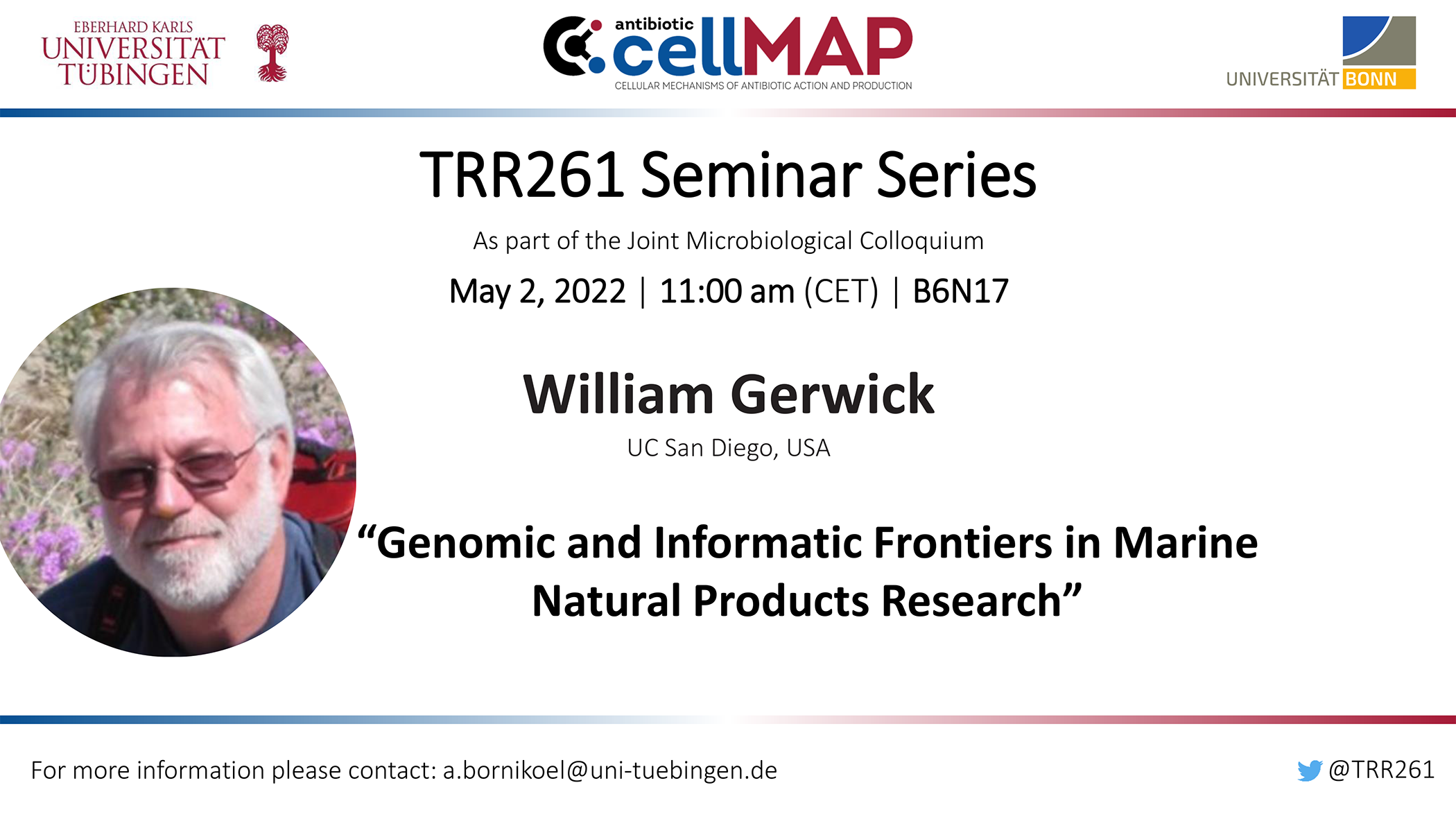 EBERHARD KARLS
UNIVERSITÄT
TÜBINGEN

antibiotic cellMAP
CELLULAR MECHANISMS OF ANTIBIOTIC ACTION AND PRODUCTION

UNIVERSITÄT BONN

TRR261 Seminar Series

As part of the Joint Microbiological Colloquium

May 2, 2022 | 11:00 am (CET) | B6N17

William Gerwick

UC San Diego, USA

“Genomic and Informatic Frontiers in Marine Natural Products Research”

For more information please contact: a.bornikoel@uni-tuebingen.de

@TRR261